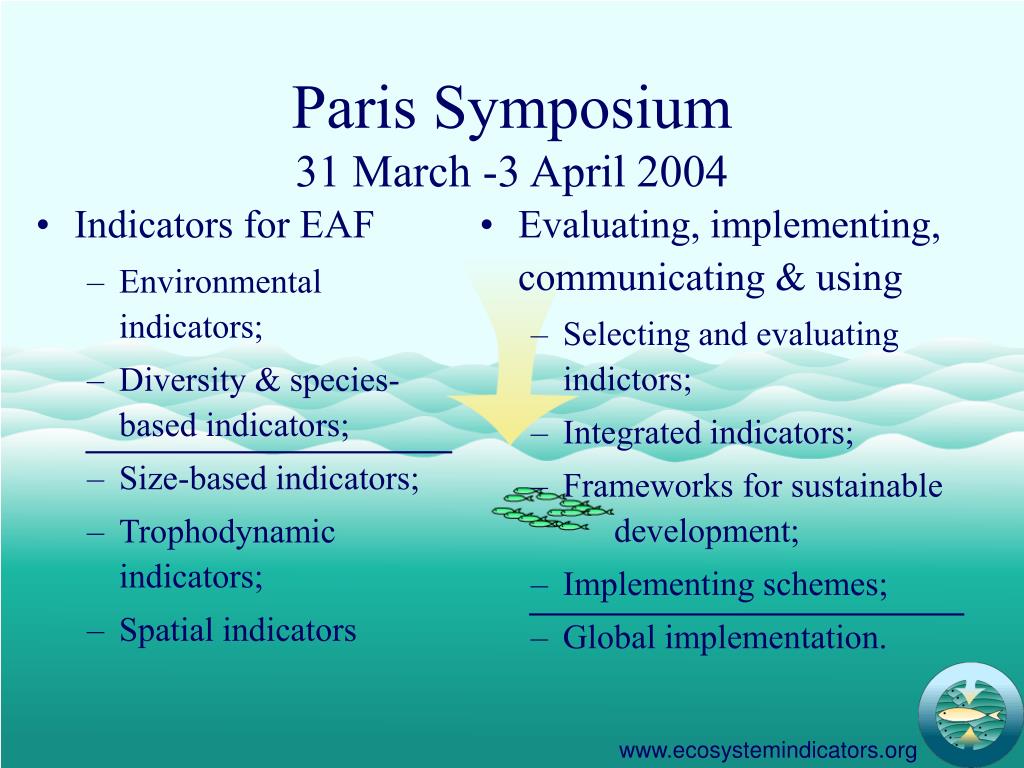 Paris Symposium
31 March -3 April 2004

• Indicators for EAF
– Environmental indicators;
– Diversity & species-based indicators;
– Size-based indicators;
– Trophodynamic indicators;
– Spatial indicators

• Evaluating, implementing, communicating & using
– Selecting and evaluating indictors;
– Integrated indicators;
– Frameworks for sustainable development;
– Implementing schemes;
– Global implementation.

www.ecosystemindicators.org